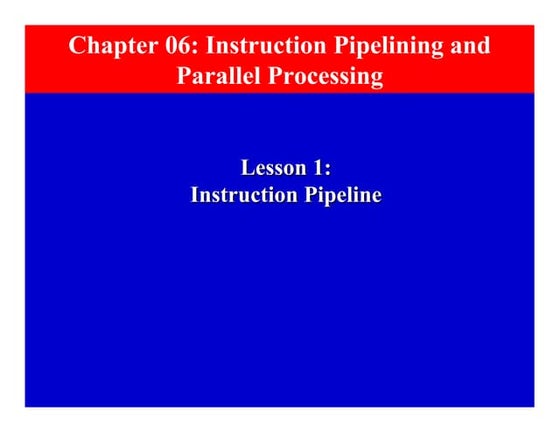 Chapter 06: Instruction Pipelining and Parallel Processing

Lesson 1:
Instruction Pipeline